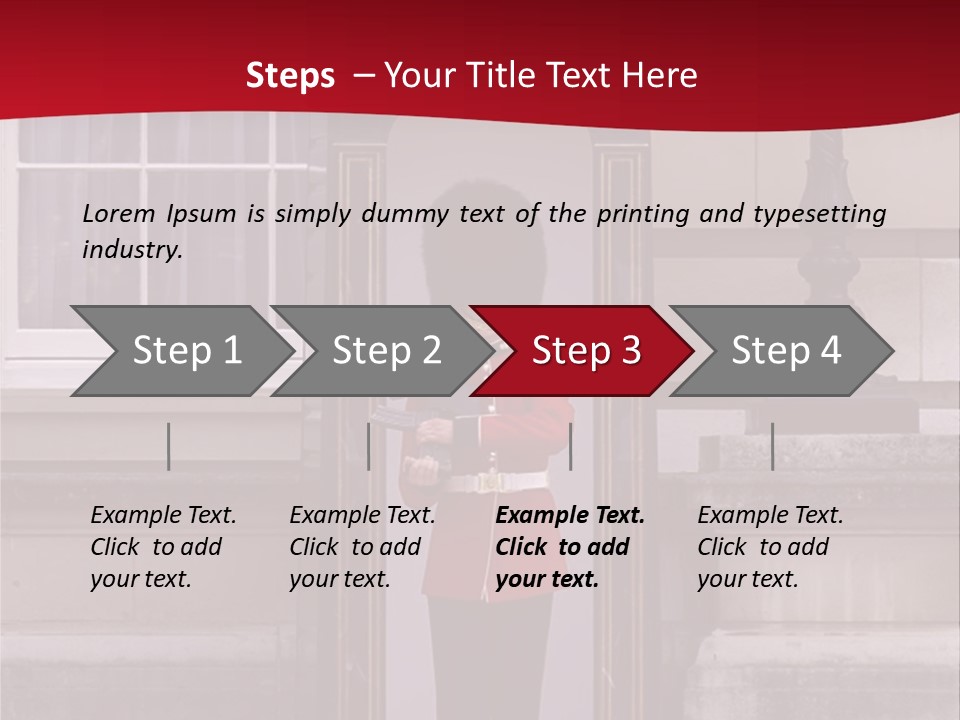 Steps – Your Title Text Here

Lorem Ipsum is simply dummy text of the printing and typesetting industry.

Step 1

Step 2

Step 3

Step 4

Example Text. Click to add your text.

Example Text. Click to add your text.

Example Text. Click to add your text.

Example Text. Click to add your text.